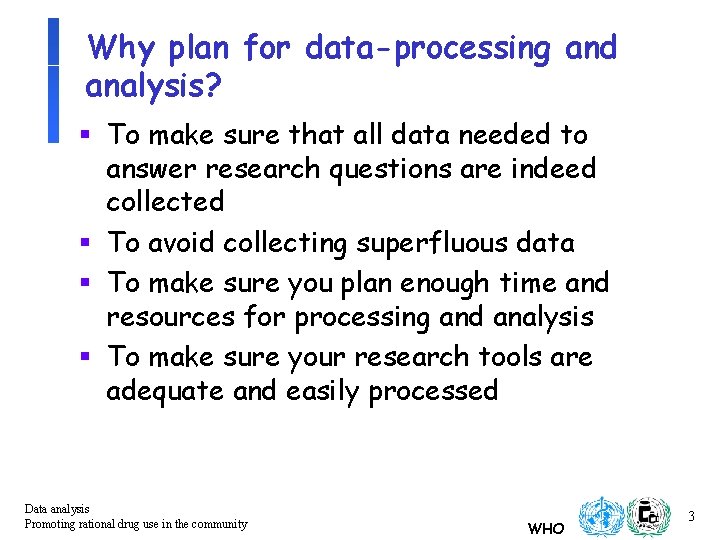 Why plan for data-processing and analysis?

▪ To make sure that all data needed to answer research questions are indeed collected
▪ To avoid collecting superfluous data
▪ To make sure you plan enough time and resources for processing and analysis
▪ To make sure your research tools are adequate and easily processed

Data analysis
Promoting rational drug use in the community

WHO

3